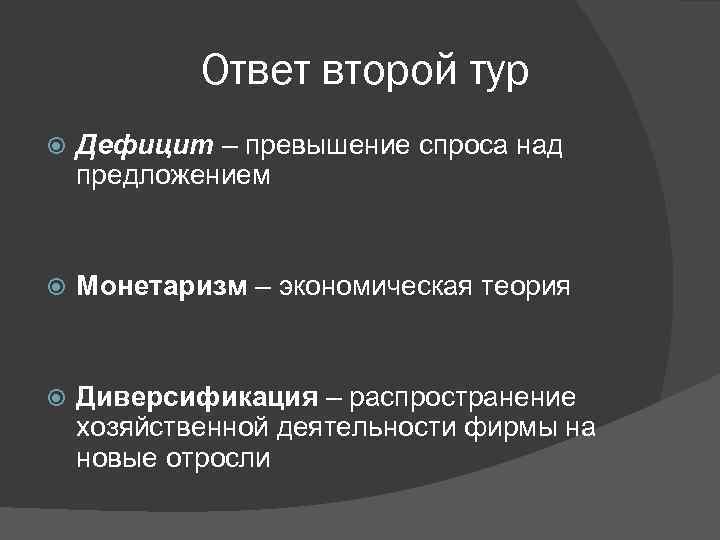 Ответ второй тур

Дефицит – превышение спроса над предложением

Монетаризм – экономическая теория

Диверсификация – распространение хозяйственной деятельности фирмы на новые отросли